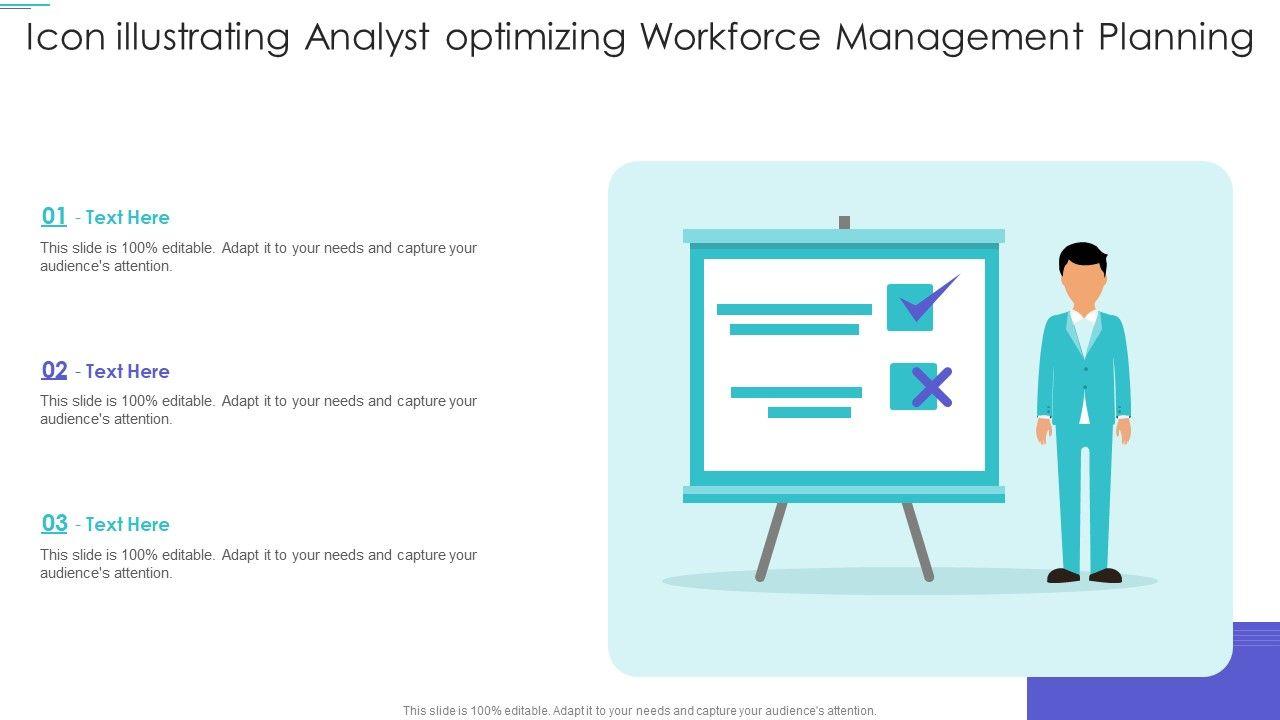 Icon illustrating Analyst optimizing Workforce Management Planning

01 - Text Here

This slide is 100% editable. Adapt it to your needs and capture your audience's attention.

02 - Text Here

This slide is 100% editable. Adapt it to your needs and capture your audience's attention.

03 - Text Here

This slide is 100% editable. Adapt it to your needs and capture your audience's attention.

This slide is 100% editable. Adapt it to your needs and capture your audience's attention.